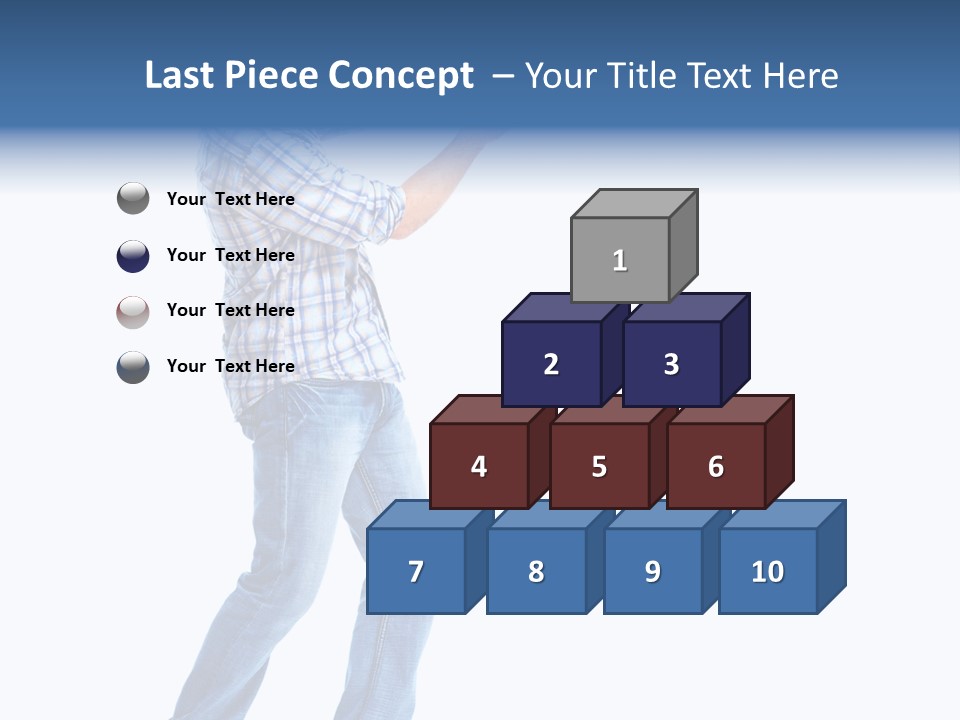 Last Piece Concept – Your Title Text Here

Your Text Here

Your Text Here

Your Text Here

Your Text Here

1

2 3

4 5 6

7 8 9 10